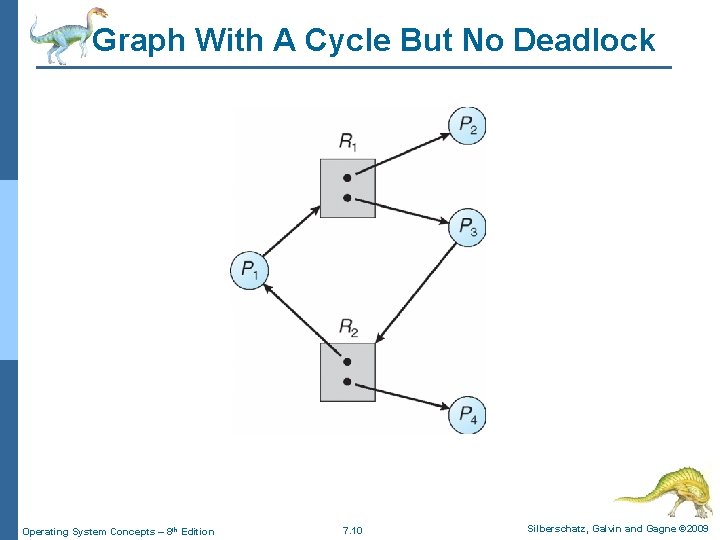 Graph With A Cycle But No Deadlock

$R_1$

$P_2$

$P_3$

$P_1$

$R_2$

$P_4$

Operating System Concepts – 8th Edition

7.10

Silberschatz, Galvin and Gagne ©2009